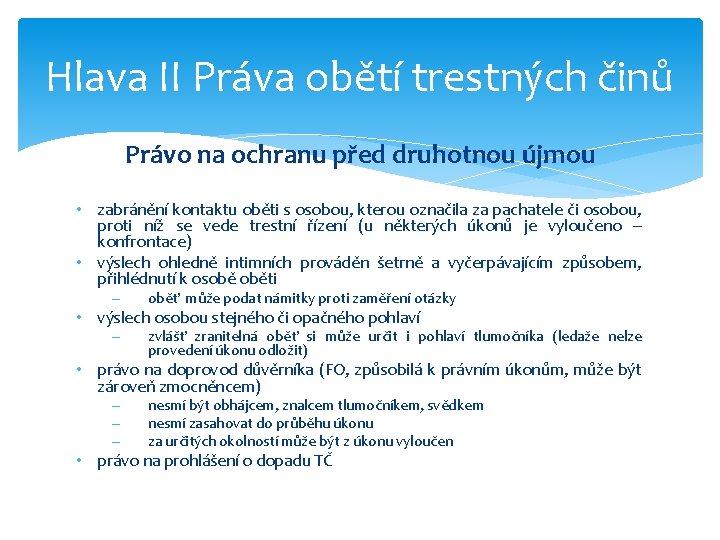 Hlava II Práva obětí trestných činů

Právo na ochranu před druhotnou újmou

• zabránění kontaktu oběti s osobou, kterou označila za pachatele či osobou, proti níž se vede trestní řízení (u některých úkonů je vyloučeno – konfrontace)
• výslech ohledně intimních prováděn šetrně a vyčerpávajícím způsobem, přihlédnutí k osobě oběti
– oběť může podat námitky proti zaměření otázky
• výslech osobou stejného či opačného pohlaví
– zvlášť zranitelná oběť si může určit i pohlaví tlumočníka (ledaže nelze provedení úkonu odložit)
• právo na doprovod důvěrníka (FO, způsobilá k právním úkonům, může být zároveň zmocněncem)
– nesmí být obhájcem, znalcem tlumočníkem, svědkem
– nesmí zasahovat do průběhu úkonu
– za určitých okolností může být z úkonu vyloučen
• právo na prohlášení o dopadu TČ